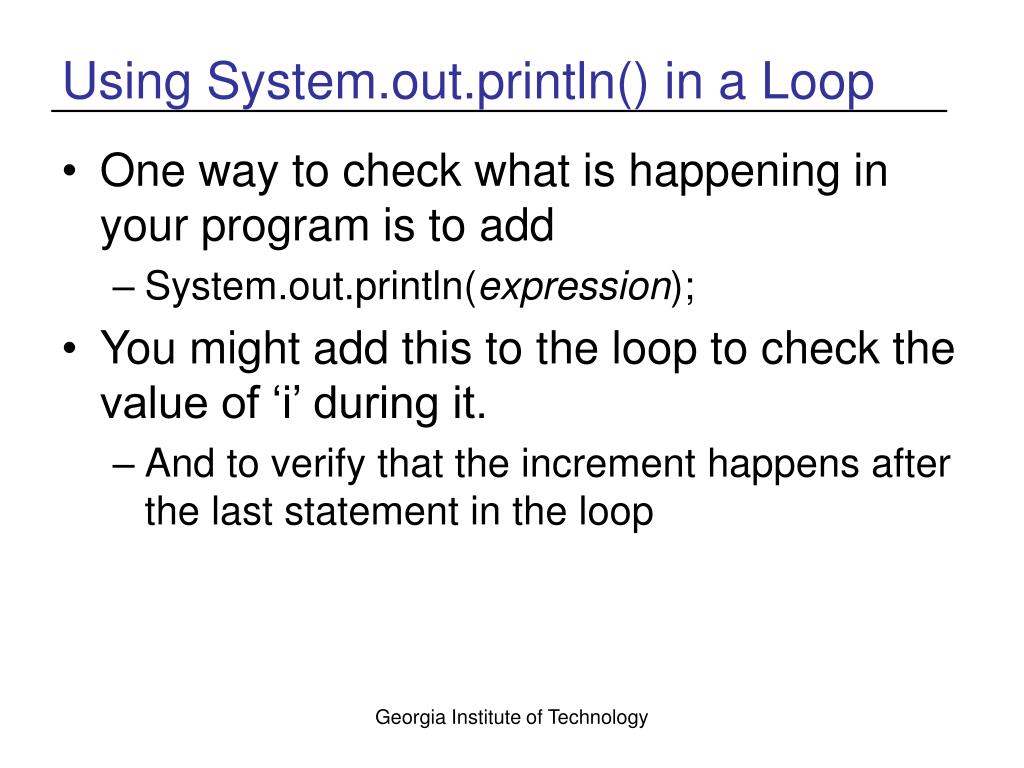 Using System.out.println() in a Loop

• One way to check what is happening in your program is to add
  – System.out.println(expression);
• You might add this to the loop to check the value of ‘i’ during it.
  – And to verify that the increment happens after the last statement in the loop

Georgia Institute of Technology